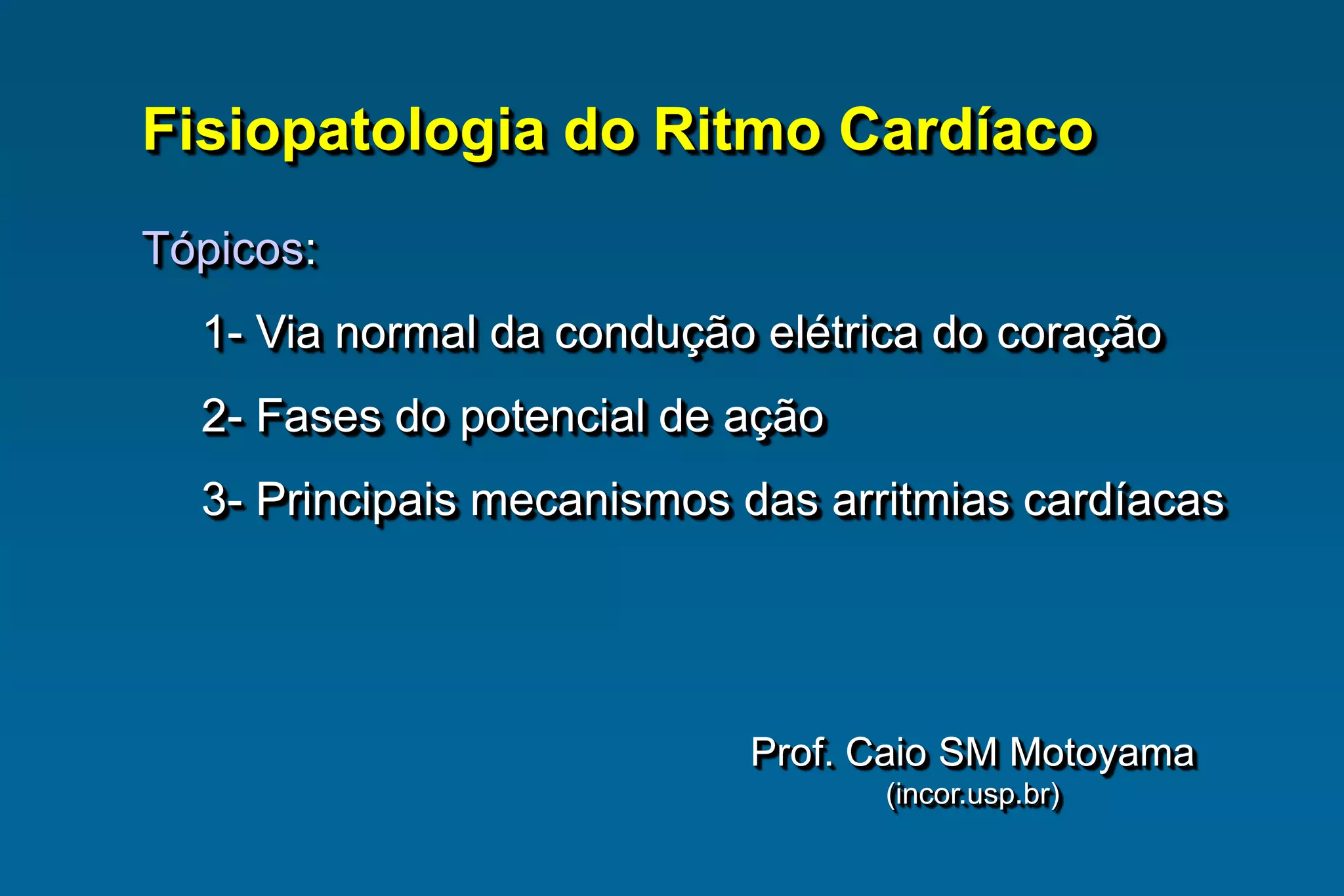 Fisiopatologia do Ritmo Cardíaco

Tópicos:

1- Via normal da condução elétrica do coração

2- Fases do potencial de ação

3- Principais mecanismos das arritmias cardíacas

Prof. Caio SM Motoyama
(incor.usp.br)